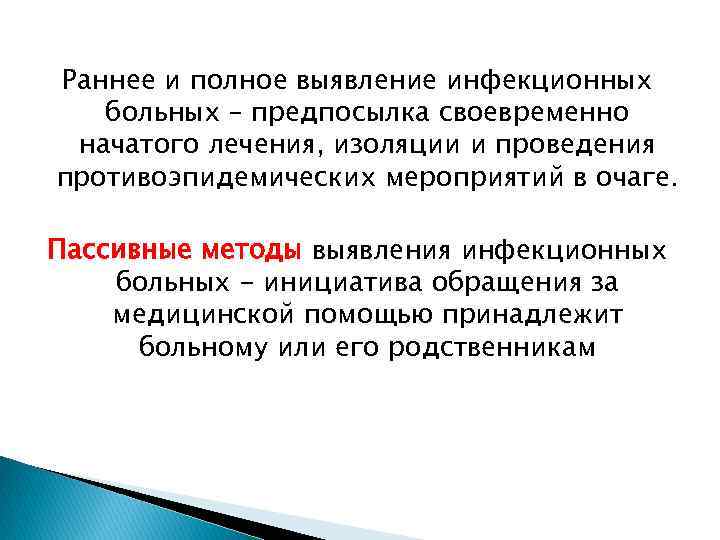 Раннее и полное выявление инфекционных больных – предпосылка своевременно начатого лечения, изоляции и проведения противоэпидемических мероприятий в очаге.

Пассивные методы выявления инфекционных больных - инициатива обращения за медицинской помощью принадлежит больному или его родственникам